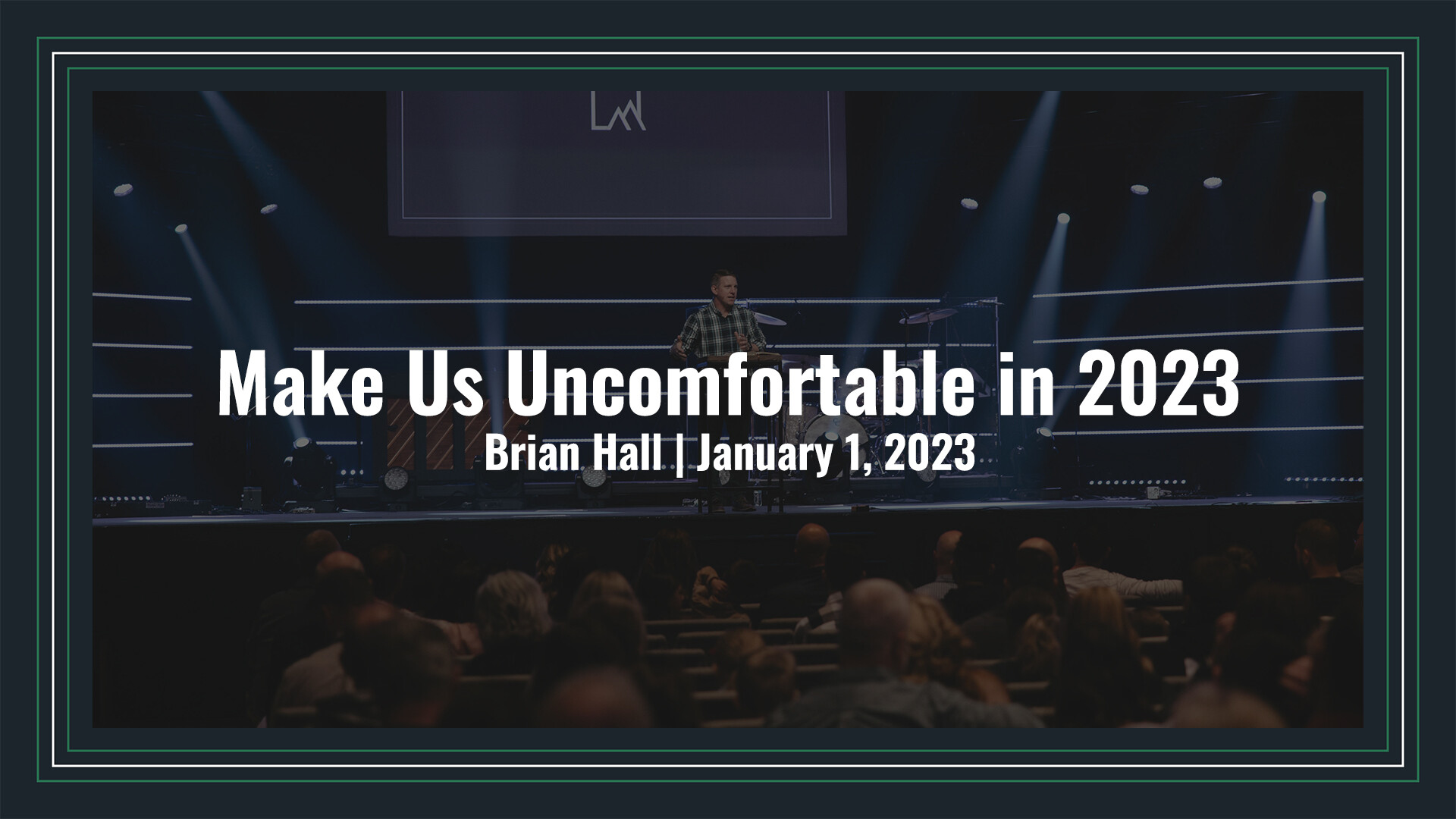 LM

Make Us Uncomfortable in 2023

Brian Hall | January 1, 2023